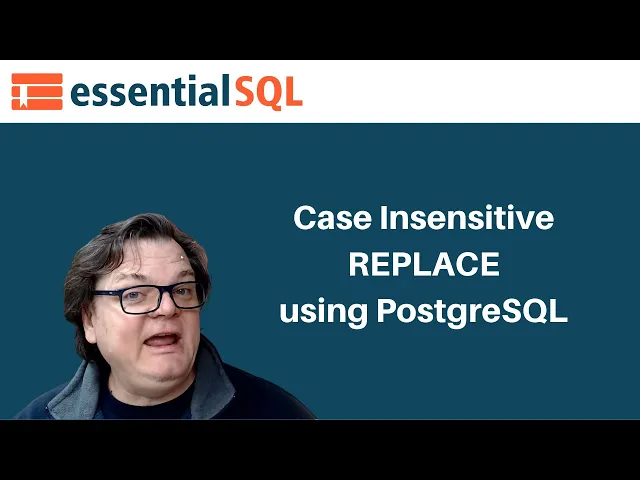 essentialSQL

Case Insensitive REPLACE using PostgreSQL